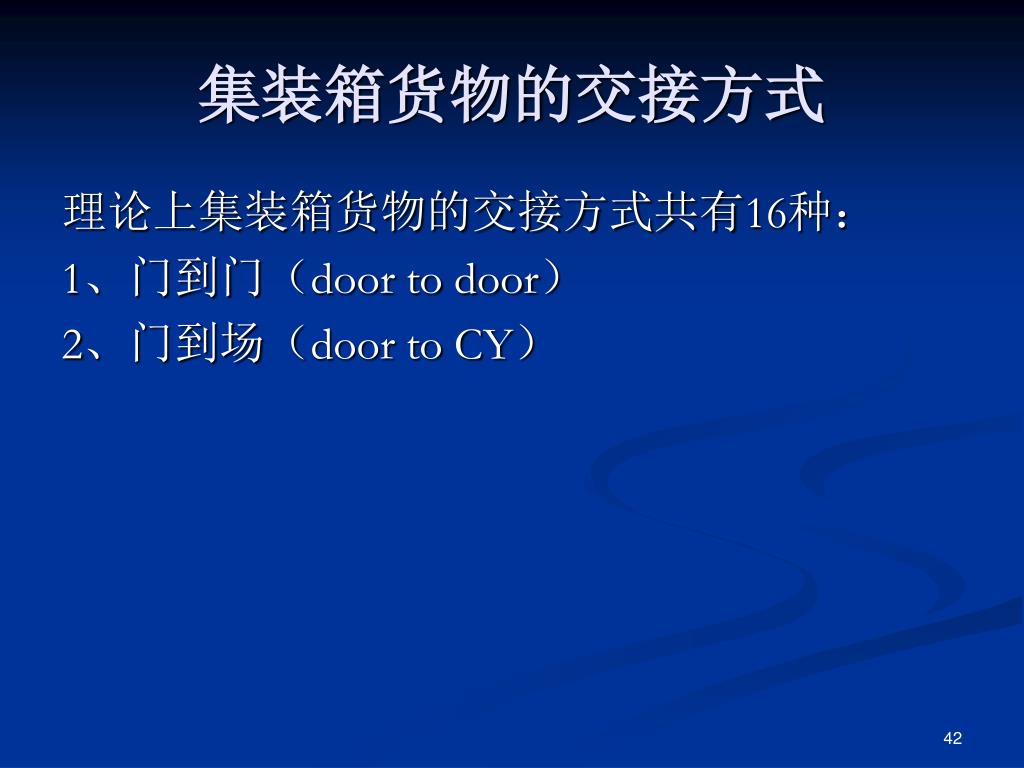 集装箱货物的交接方式

理论上集装箱货物的交接方式共有16种：

1、门到门（door to door）

2、门到场（door to CY）

42